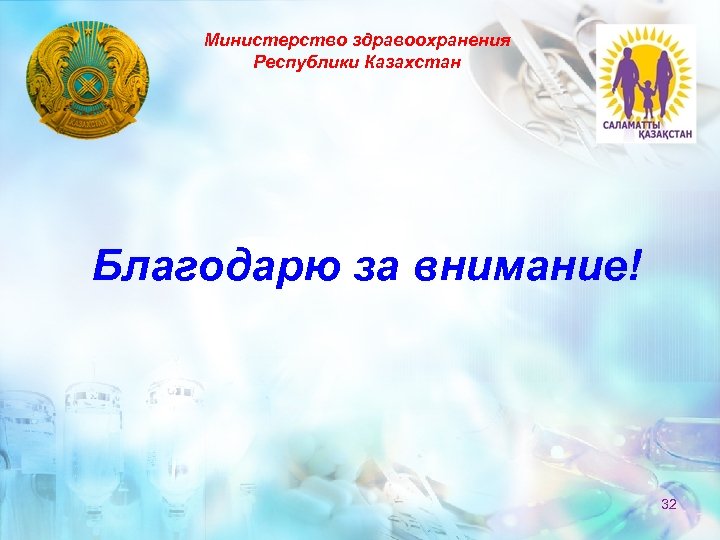 ҚАЗАҚСТАН

Министерство здравоохранения Республики Казахстан

САЛАМАТТЫ ҚАЗАҚСТАН

Благодарю за внимание!

32